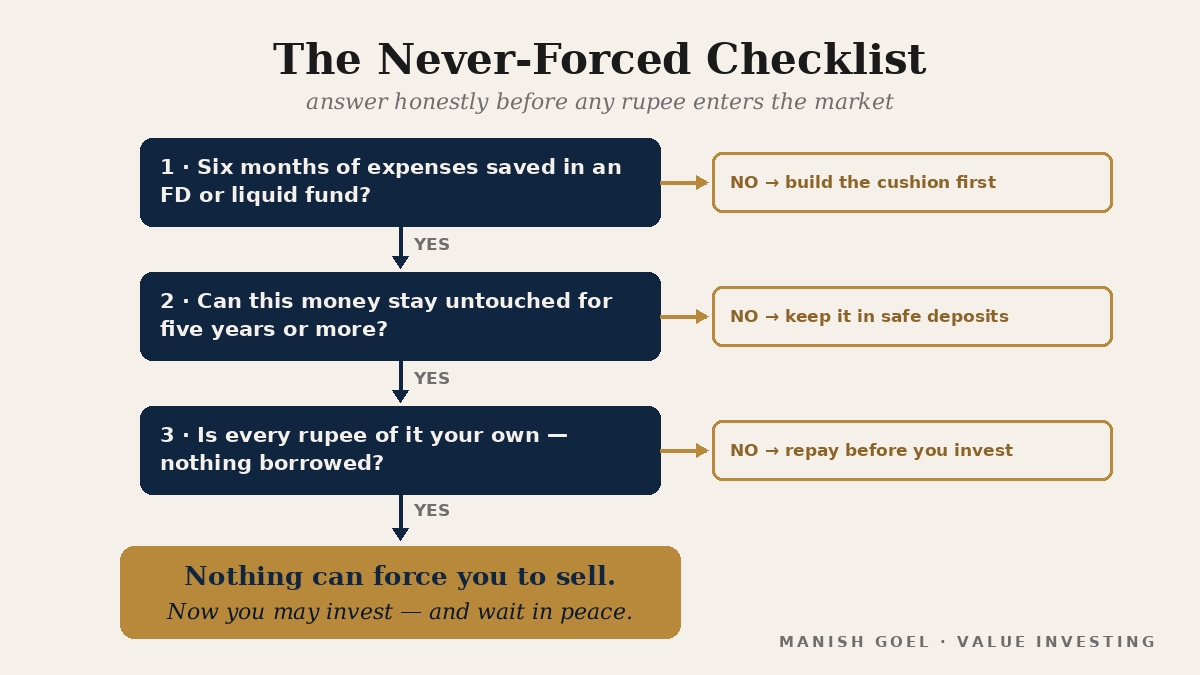 The Never-Forced Checklist

answer honestly before any rupee enters the market

1 · Six months of expenses saved in an FD or liquid fund?

NO → build the cushion first

YES

2 · Can this money stay untouched for five years or more?

NO → keep it in safe deposits

YES

3 · Is every rupee of it your own — nothing borrowed?

NO → repay before you invest

YES

Nothing can force you to sell.

Now you may invest — and wait in peace.

MANISH GOEL · VALUE INVESTING